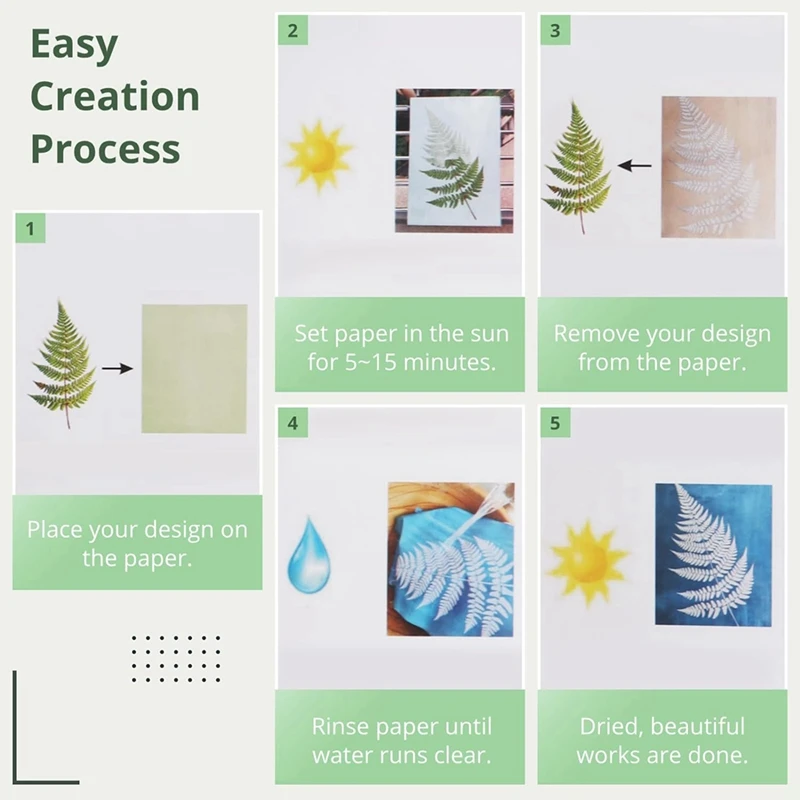 Easy Creation Process

1

Place your design on the paper.

2

Set paper in the sun for 5~15 minutes.

3

Remove your design from the paper.

4

Rinse paper until water runs clear.

5

Dried, beautiful works are done.